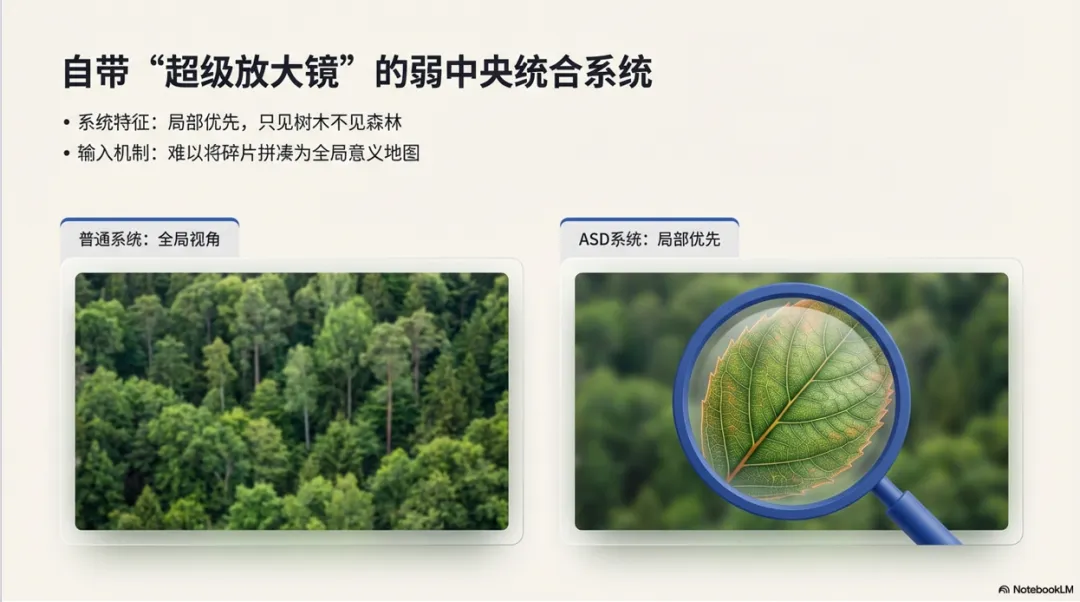 自带“超级放大镜”的弱中央统合系统

• 系统特征：局部优先，只见树木不见森林
• 输入机制：难以将碎片拼凑为全局意义地图

普通系统：全局视角

ASD系统：局部优先

NotebookLM